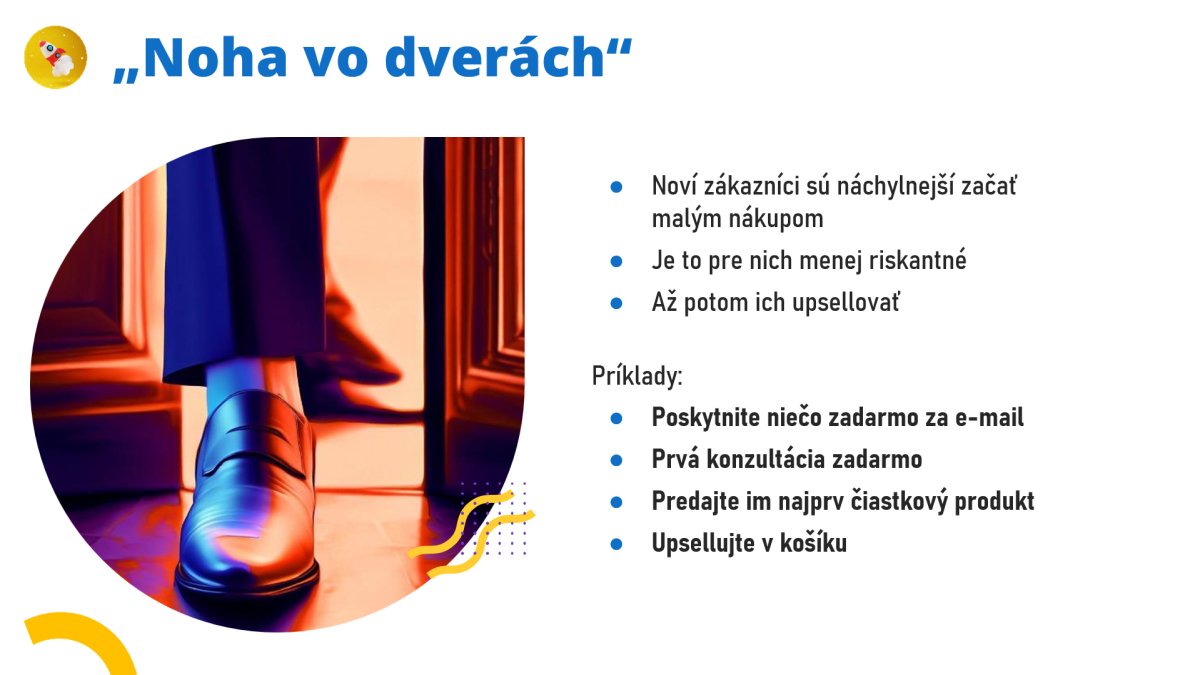 „Noha vo dverách“

- Noví zákazníci sú náchylnejší začať malým nákupom
- Je to pre nich menej riskantné
- Až potom ich upsellovať

Príklady:
- Poskytnite niečo zadarmo za e-mail
- Prvá konzultácia zadarmo
- Predajte im najprv čiastkový produkt
- Upsellujte v košíku